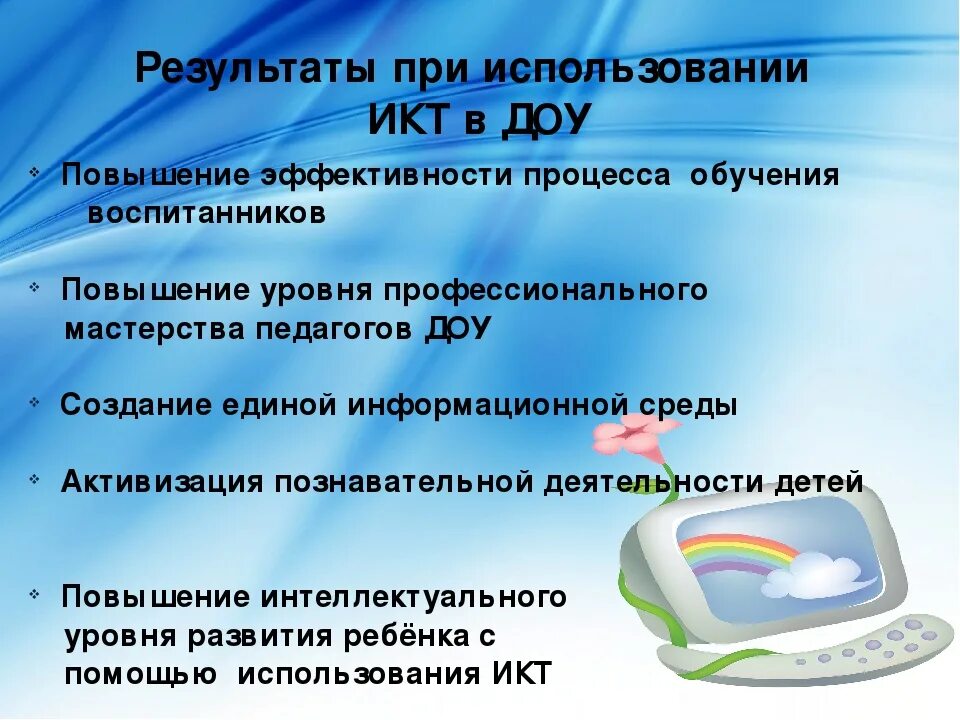 Результаты при использовании ИКТ в ДОУ

- Повышение эффективности процесса обучения воспитанников

- Повышение уровня профессионального мастерства педагогов ДОУ

- Создание единой информационной среды

- Активизация познавательной деятельности детей

- Повышение интеллектуального уровня развития ребёнка с помощью использования ИКТ